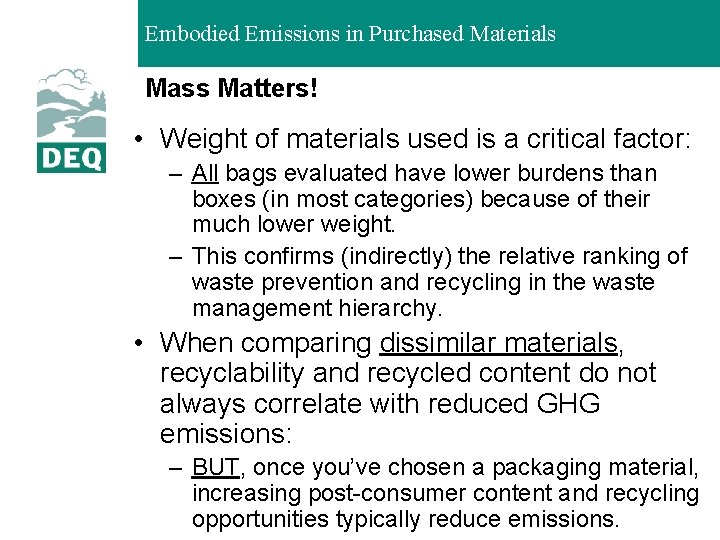 Embodied Emissions in Purchased Materials

DEQ

Mass Matters!

• Weight of materials used is a critical factor:
– All bags evaluated have lower burdens than boxes (in most categories) because of their much lower weight.
– This confirms (indirectly) the relative ranking of waste prevention and recycling in the waste management hierarchy.

• When comparing dissimilar materials, recyclability and recycled content do not always correlate with reduced GHG emissions:
– BUT, once you've chosen a packaging material, increasing post-consumer content and recycling opportunities typically reduce emissions.